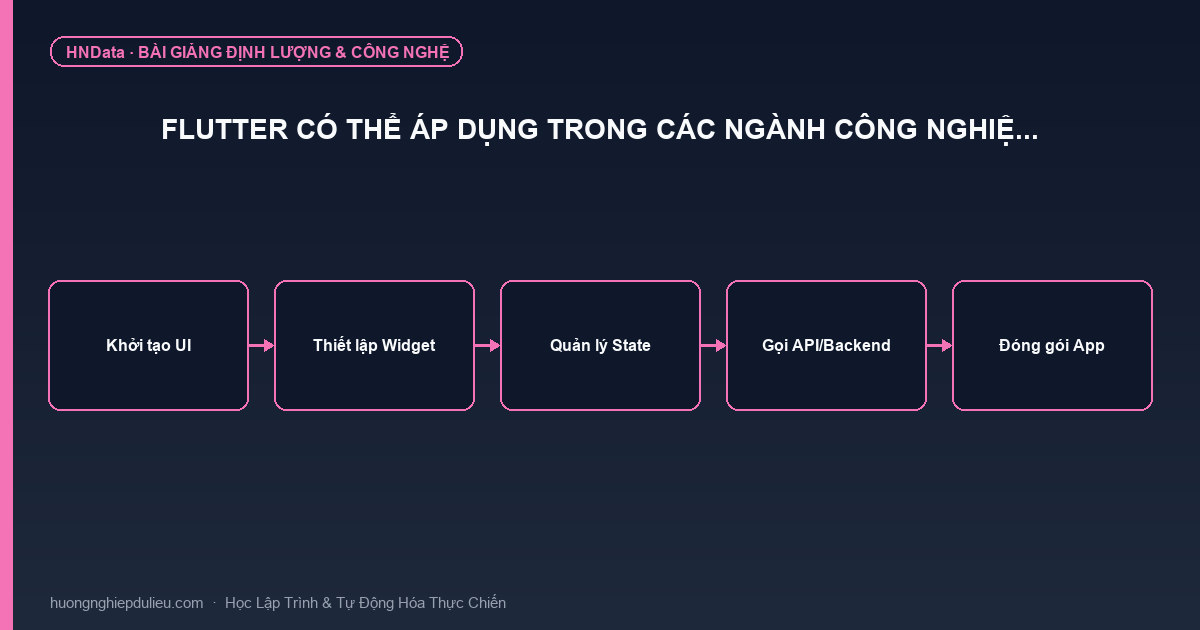 HNData · BÀI GIẢNG ĐỊNH LƯỢNG & CÔNG NGHỆ

FLUTTER CÓ THỂ ÁP DỤNG TRONG CÁC NGÀNH CÔNG NGHIỆ...

Khởi tạo UI

Thiết lập Widget

Quản lý State

Gọi API/Backend

Đóng gói App

huongnghiepdulieu.com · Học Lập Trình & Tự Động Hóa Thực Chiến